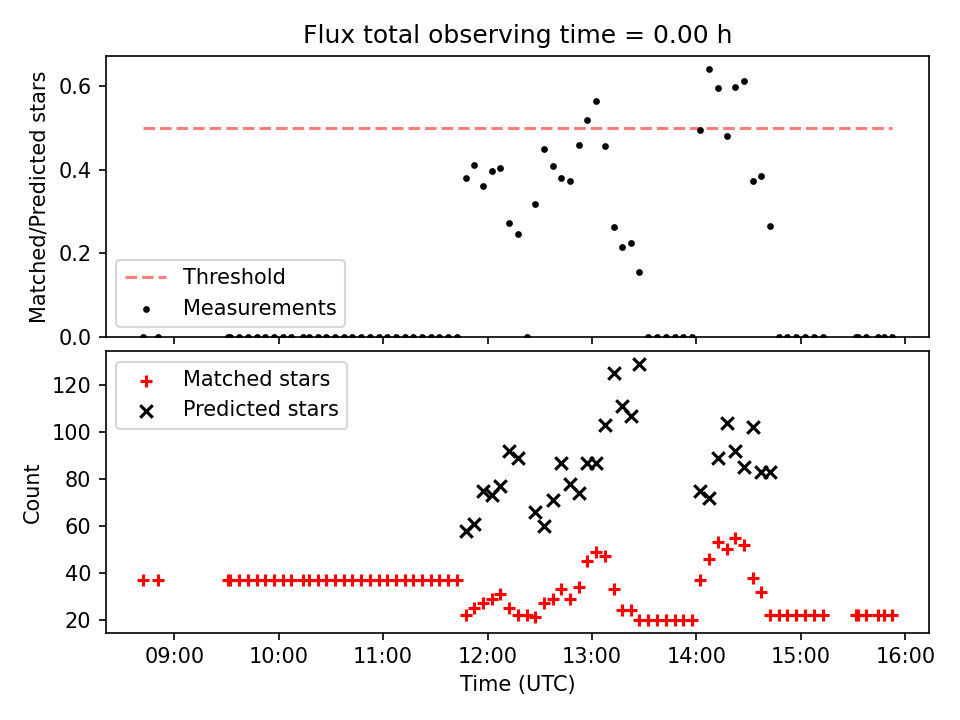 Flux total observing time = 0.00 h

Matched/Predicted stars

0.6
0.4
0.2
0.0

Threshold
Measurements

Matched stars
Predicted stars

Count

120
100
80
60
40
20

09:00
10:00
11:00
12:00
13:00
14:00
15:00
16:00

Time (UTC)